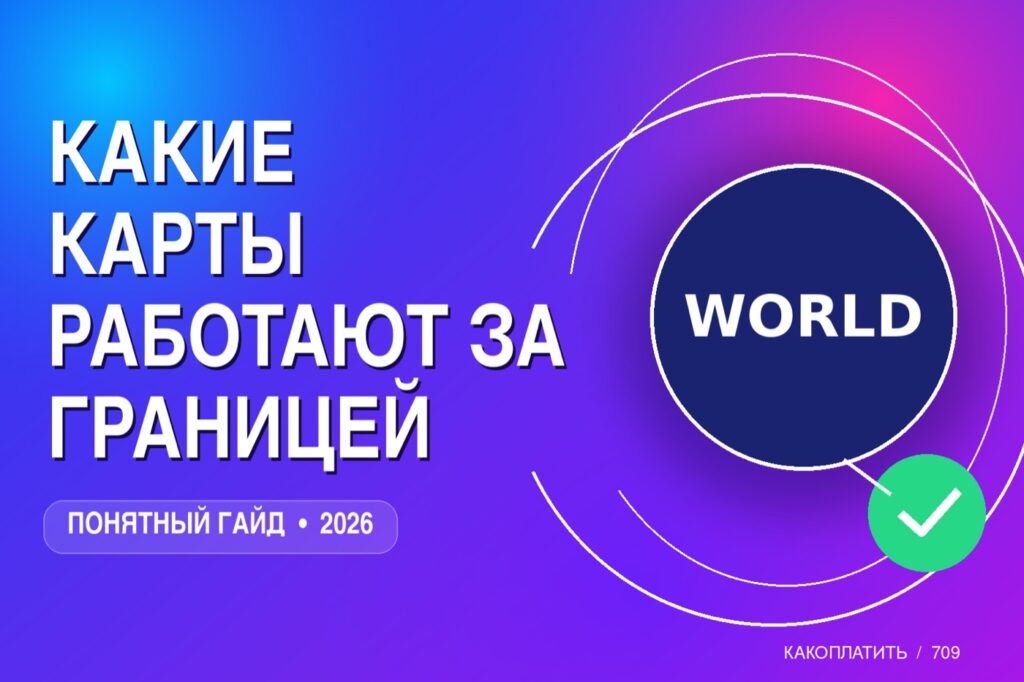 КАКИЕ КАРТЫ РАБОТАЮТ ЗА ГРАНИЦЕЙ

ПОНЯТНЫЙ ГАЙД • 2026

WORLD

КАКОПЛАТИТЬ / 709